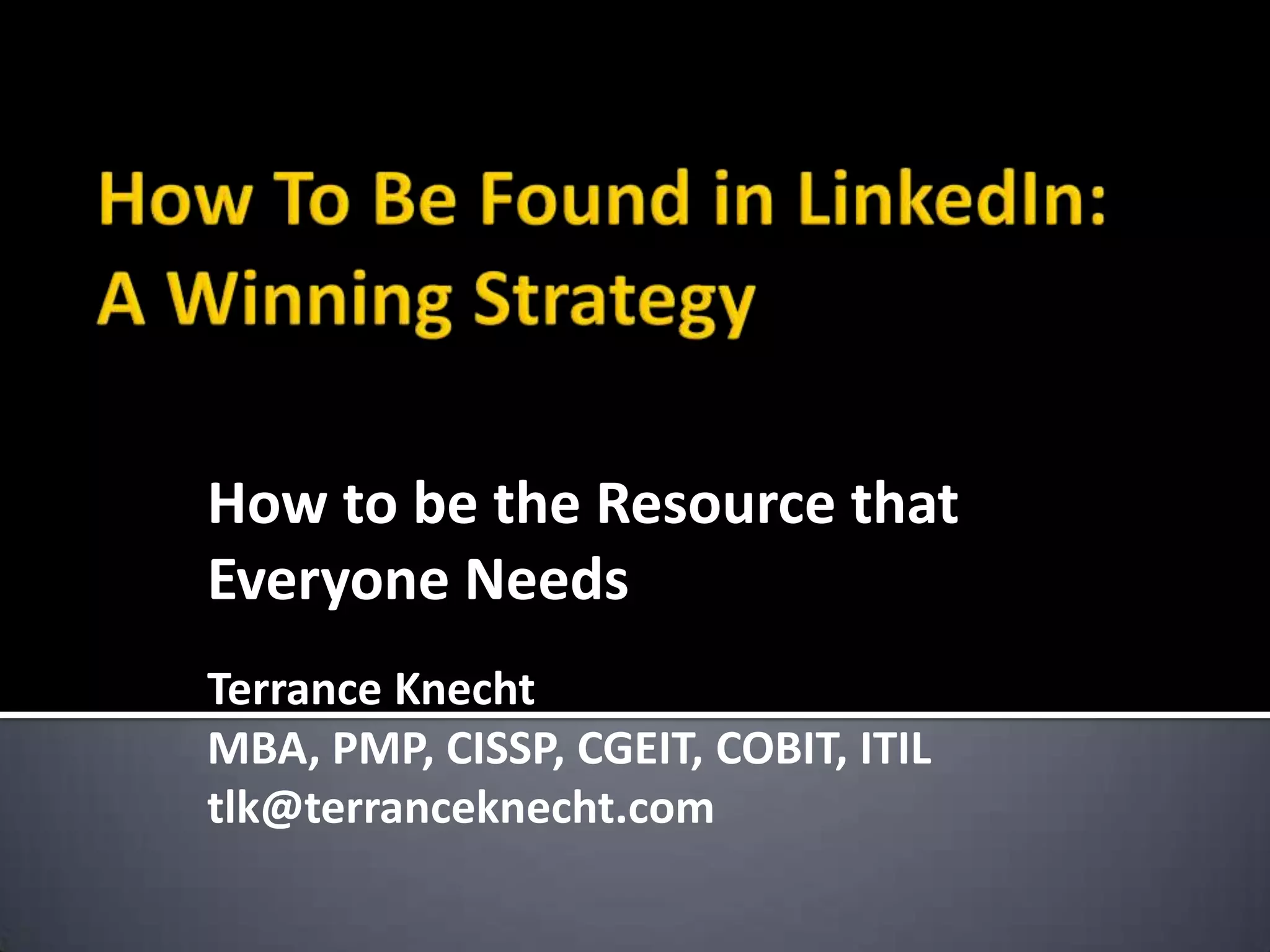 How To Be Found in LinkedIn: A Winning Strategy

How to be the Resource that Everyone Needs

Terrance Knecht
MBA, PMP, CISSP, CGEIT, COBIT, ITIL
tlk@terranceknecht.com